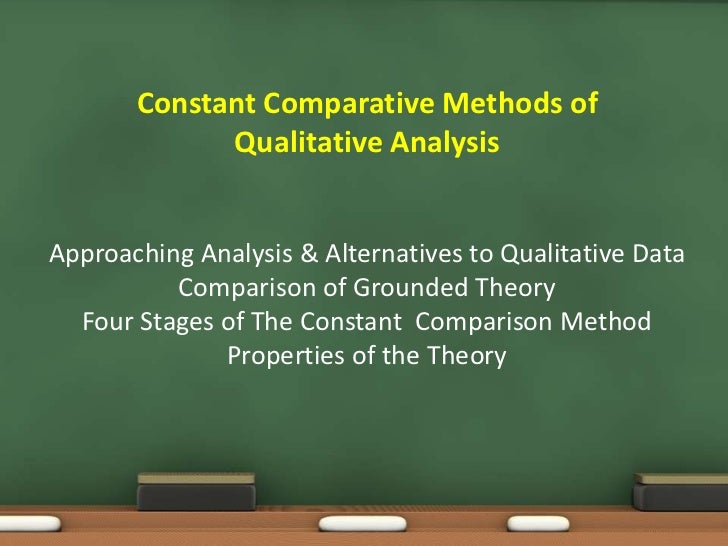 Constant Comparative Methods of Qualitative Analysis

Approaching Analysis & Alternatives to Qualitative Data
Comparison of Grounded Theory
Four Stages of The Constant Comparison Method
Properties of the Theory